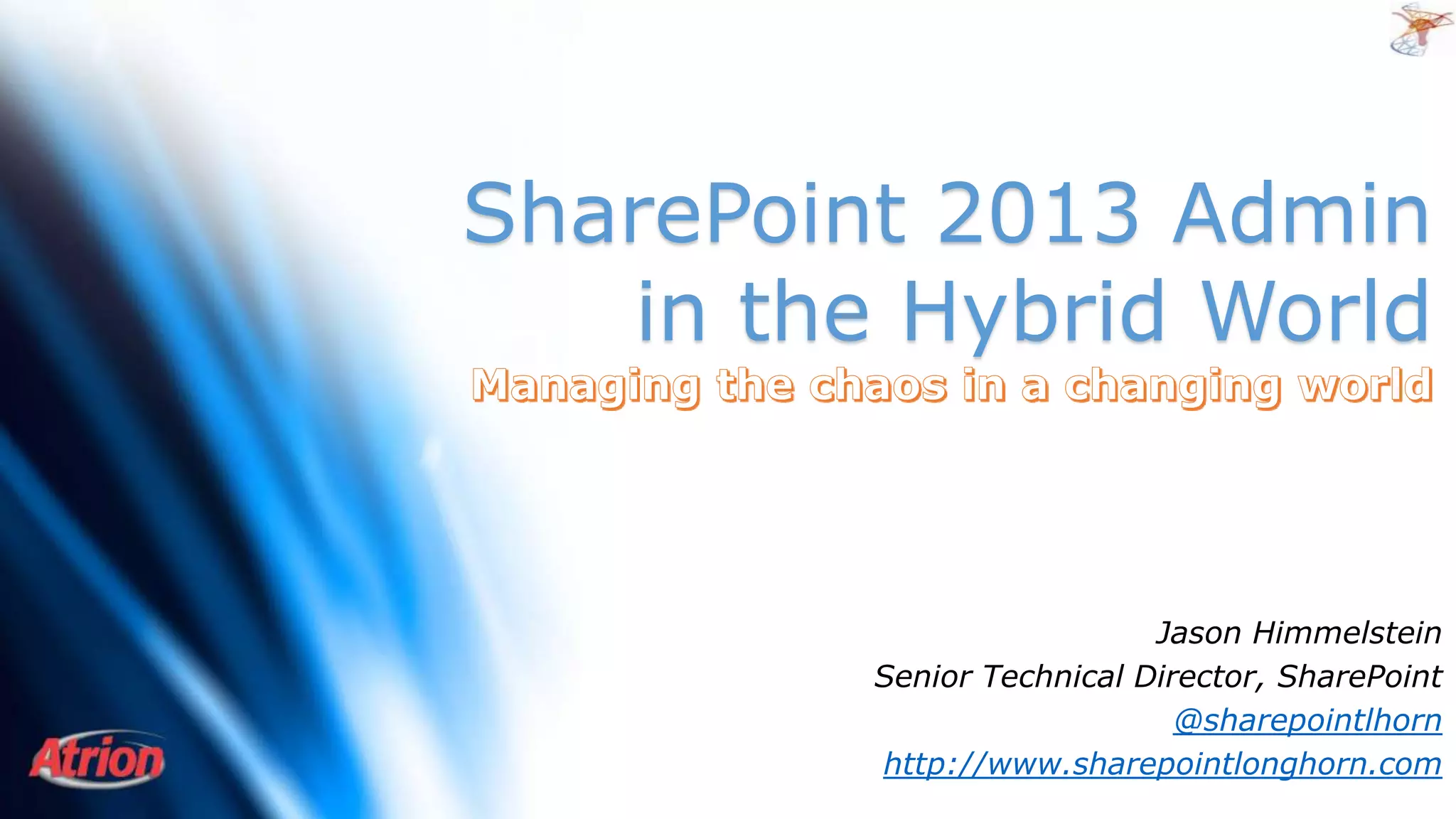 SharePoint 2013 Admin in the Hybrid World

Managing the chaos in a changing world

Jason Himmelstein
Senior Technical Director, SharePoint
@sharepointlhorn
http://www.sharepointlonghorn.com

Atrion